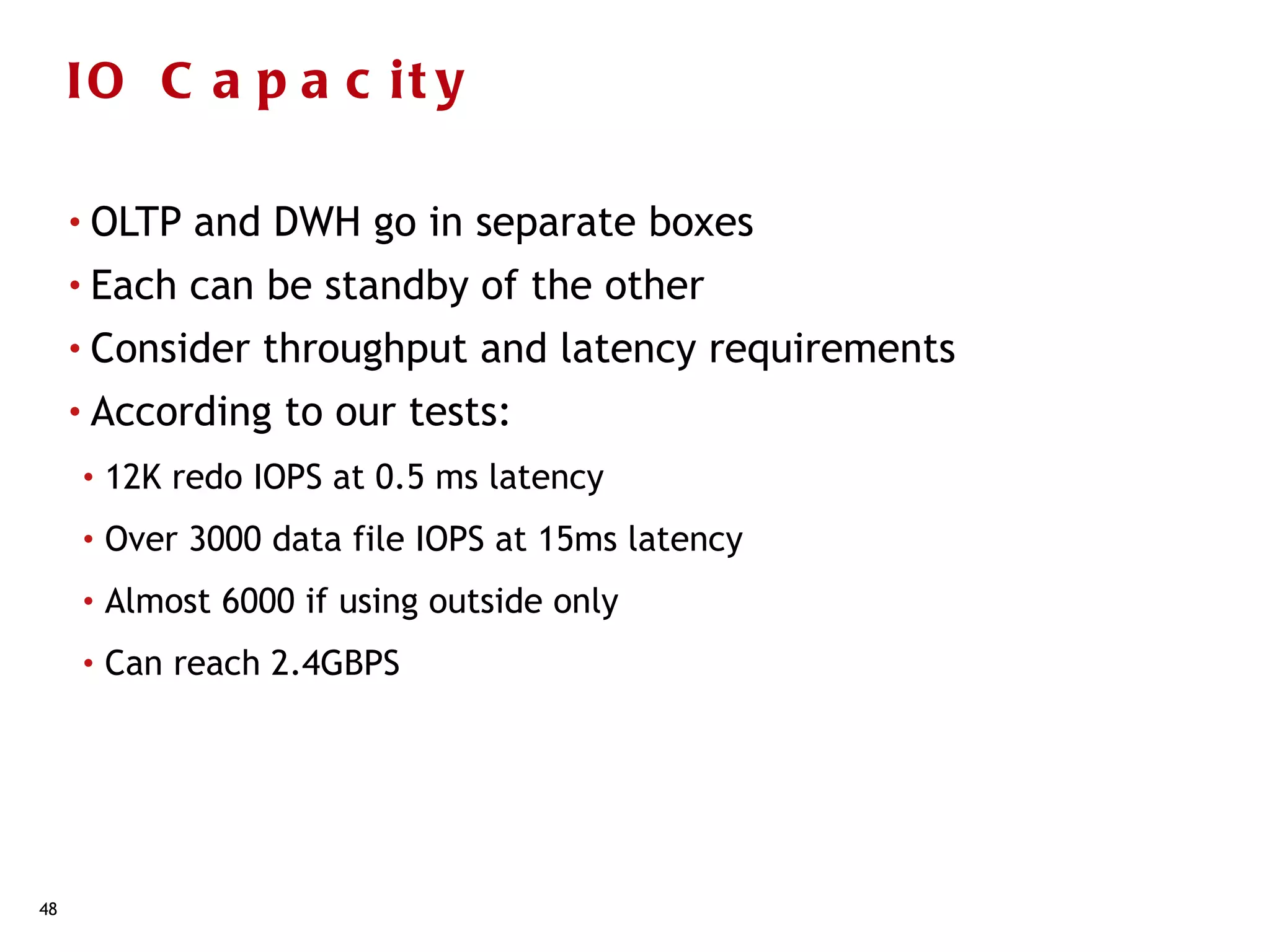 IO Capacity

• OLTP and DWH go in separate boxes
• Each can be standby of the other
• Consider throughput and latency requirements
• According to our tests:
• 12K redo IOPS at 0.5 ms latency
• Over 3000 data file IOPS at 15ms latency
• Almost 6000 if using outside only
• Can reach 2.4GBPS

48